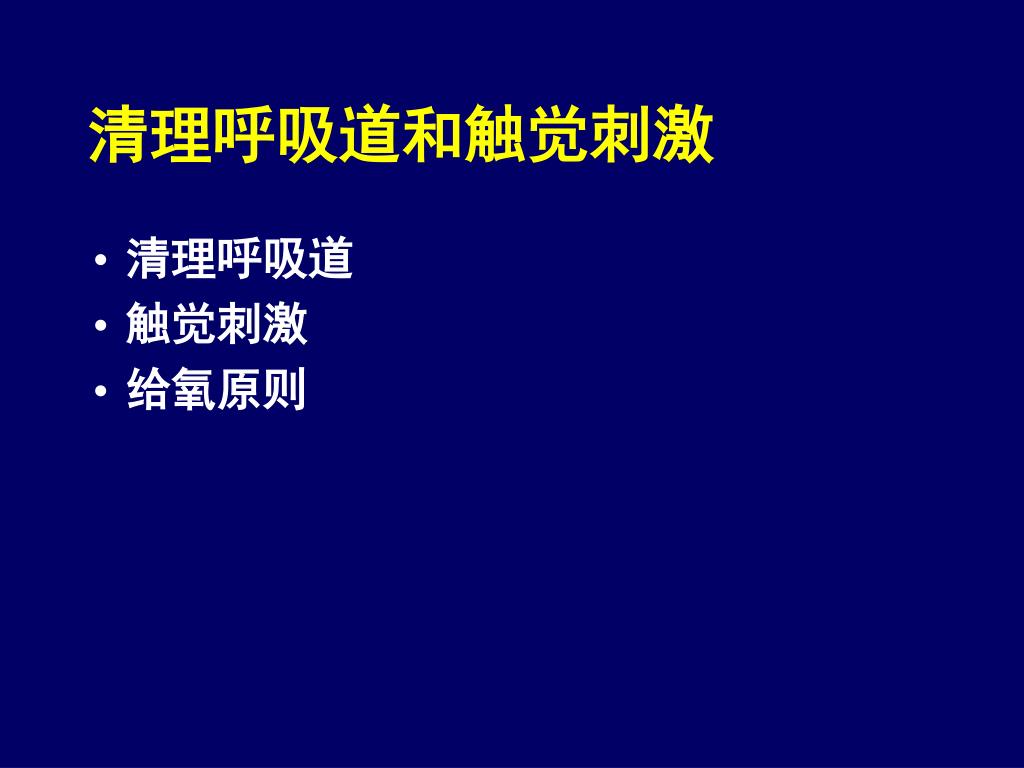 清理呼吸道和触觉刺激

• 清理呼吸道
• 触觉刺激
• 给氧原则